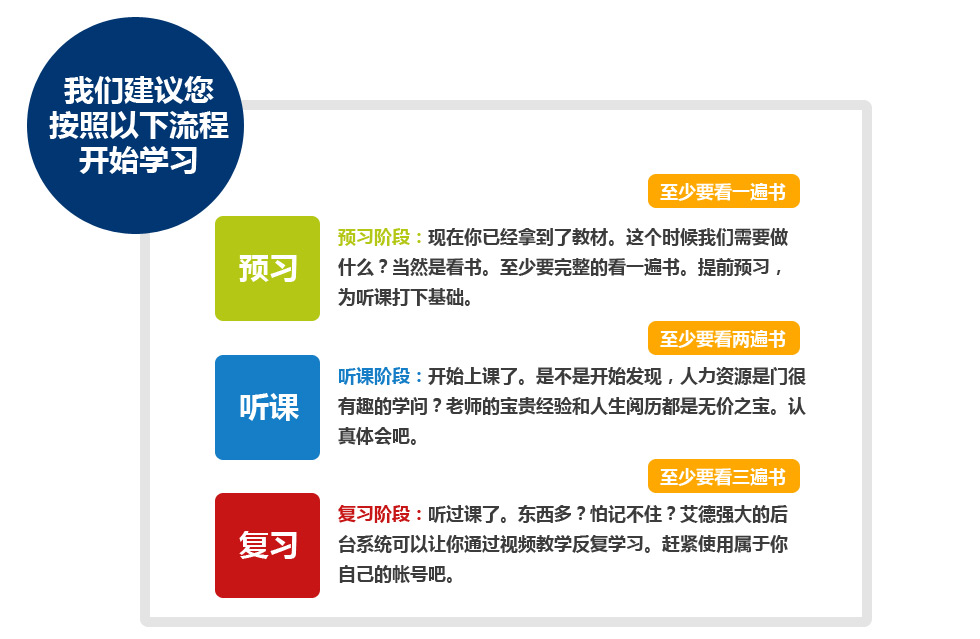 我们建议您按照以下流程开始学习

至少要看一遍书

预习

预习阶段：现在你已经拿到了教材。这个时候我们需要做什么？当然是看书。至少要完整的看一遍书。提前预习，为听课打下基础。

至少要看两遍书

听课

听课阶段：开始上课了。是不是开始发现，人力资源是门很有趣的学问？老师的宝贵经验和人生阅历都是无价之宝。认真体会吧。

至少要看三遍书

复习

复习阶段：听过课了。东西多？怕记不住？艾德强大的后台系统可以让你通过视频教学反复学习。赶紧使用属于你自己的帐号吧。